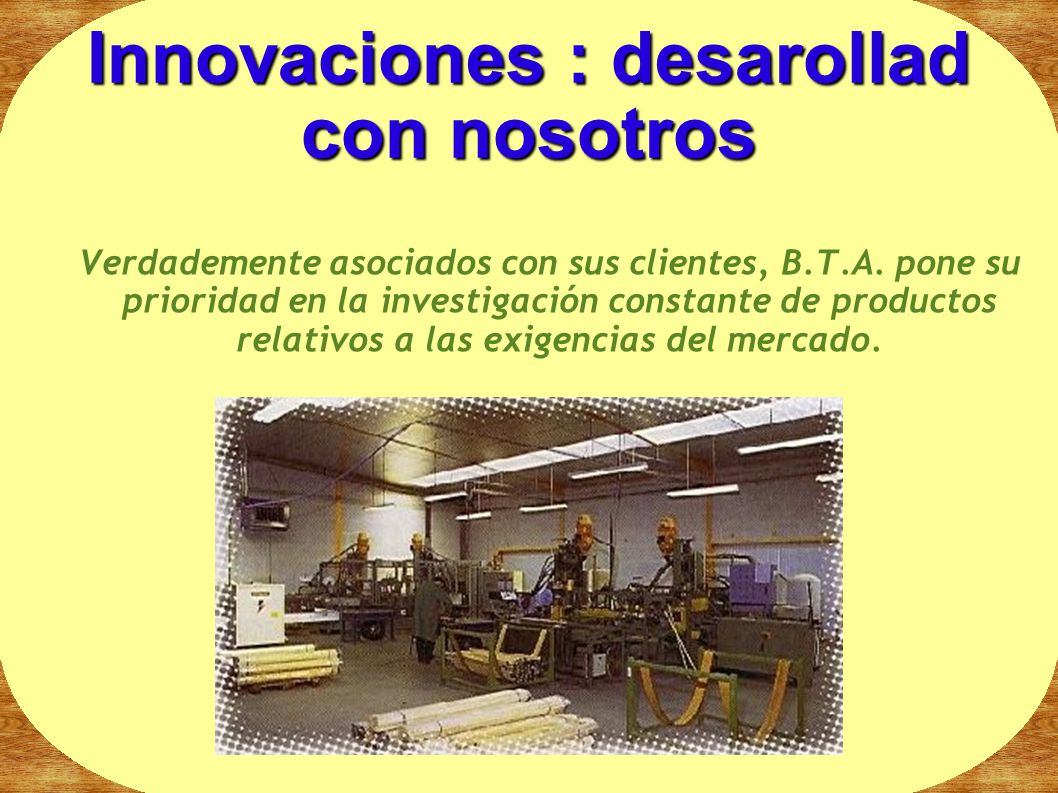 Innovaciones : desarollad con nosotros

Verdademente asociados con sus clientes, B.T.A. pone su prioridad en la investigación constante de productos relativos a las exigencias del mercado.